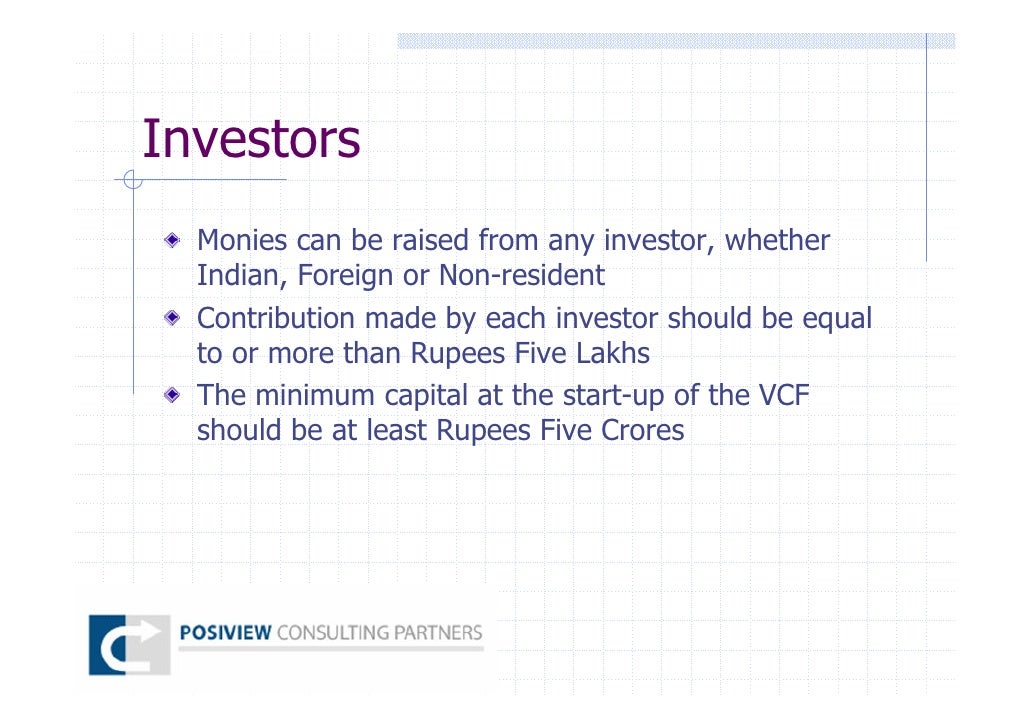 Investors

Monies can be raised from any investor, whether Indian, Foreign or Non-resident

Contribution made by each investor should be equal to or more than Rupees Five Lakhs

The minimum capital at the start-up of the VCF should be at least Rupees Five Crores

POSIVIEW CONSULTING PARTNERS